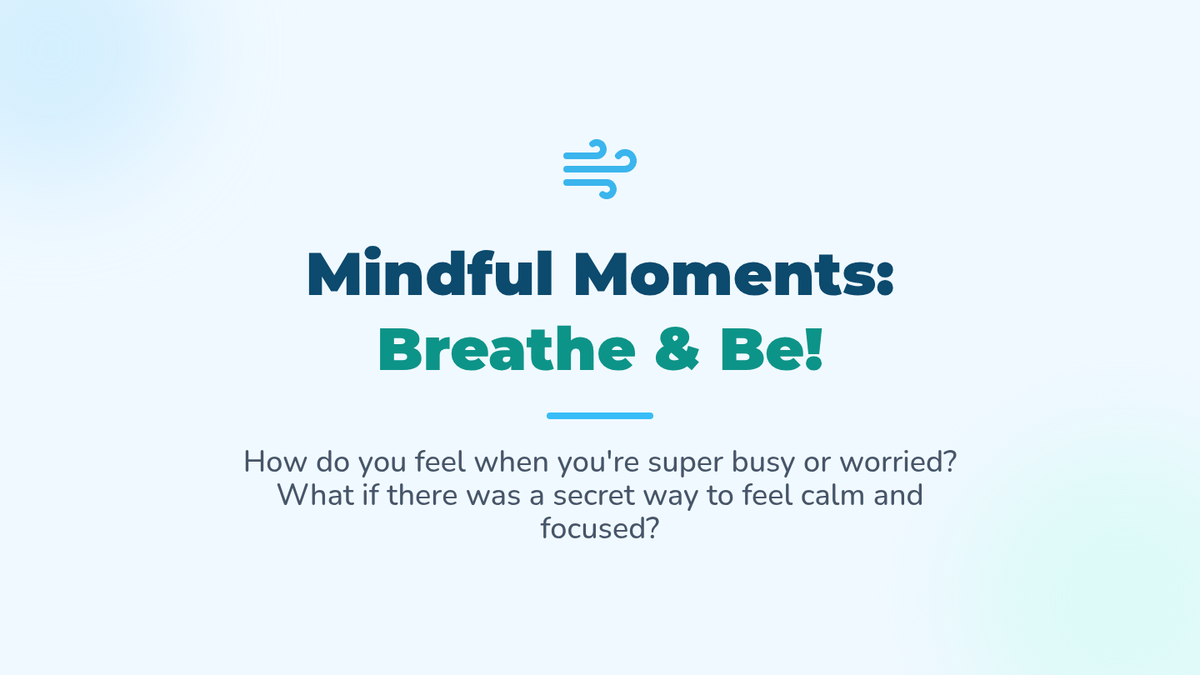 Mindful Moments:
Breathe & Be!

How do you feel when you're super busy or worried? What if there was a secret way to feel calm and focused?